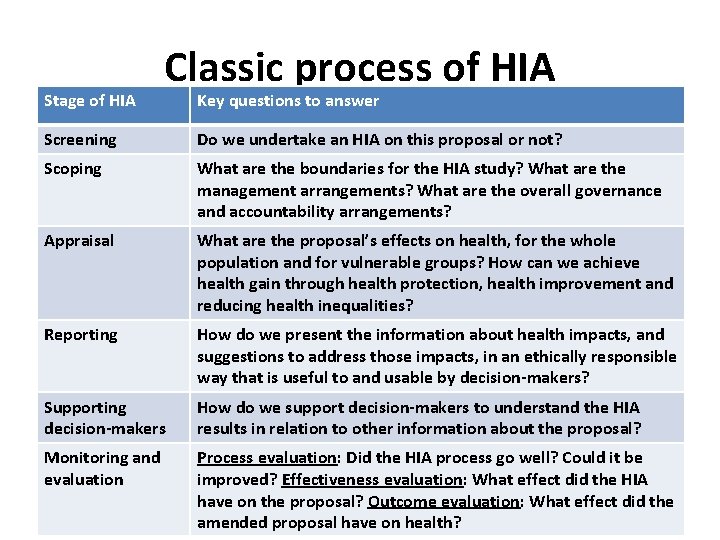 Classic process of HIA

| Stage of HIA | Key questions to answer |
|---|---|
| Screening | Do we undertake an HIA on this proposal or not? |
| Scoping | What are the boundaries for the HIA study? What are the management arrangements? What are the overall governance and accountability arrangements? |
| Appraisal | What are the proposal's effects on health, for the whole population and for vulnerable groups? How can we achieve health gain through health protection, health improvement and reducing health inequalities? |
| Reporting | How do we present the information about health impacts, and suggestions to address those impacts, in an ethically responsible way that is useful to and usable by decision-makers? |
| Supporting decision-makers | How do we support decision-makers to understand the HIA results in relation to other information about the proposal? |
| Monitoring and evaluation | Process evaluation: Did the HIA process go well? Could it be improved? Effectiveness evaluation: What effect did the HIA have on the proposal? Outcome evaluation: What effect did the amended proposal have on health? |